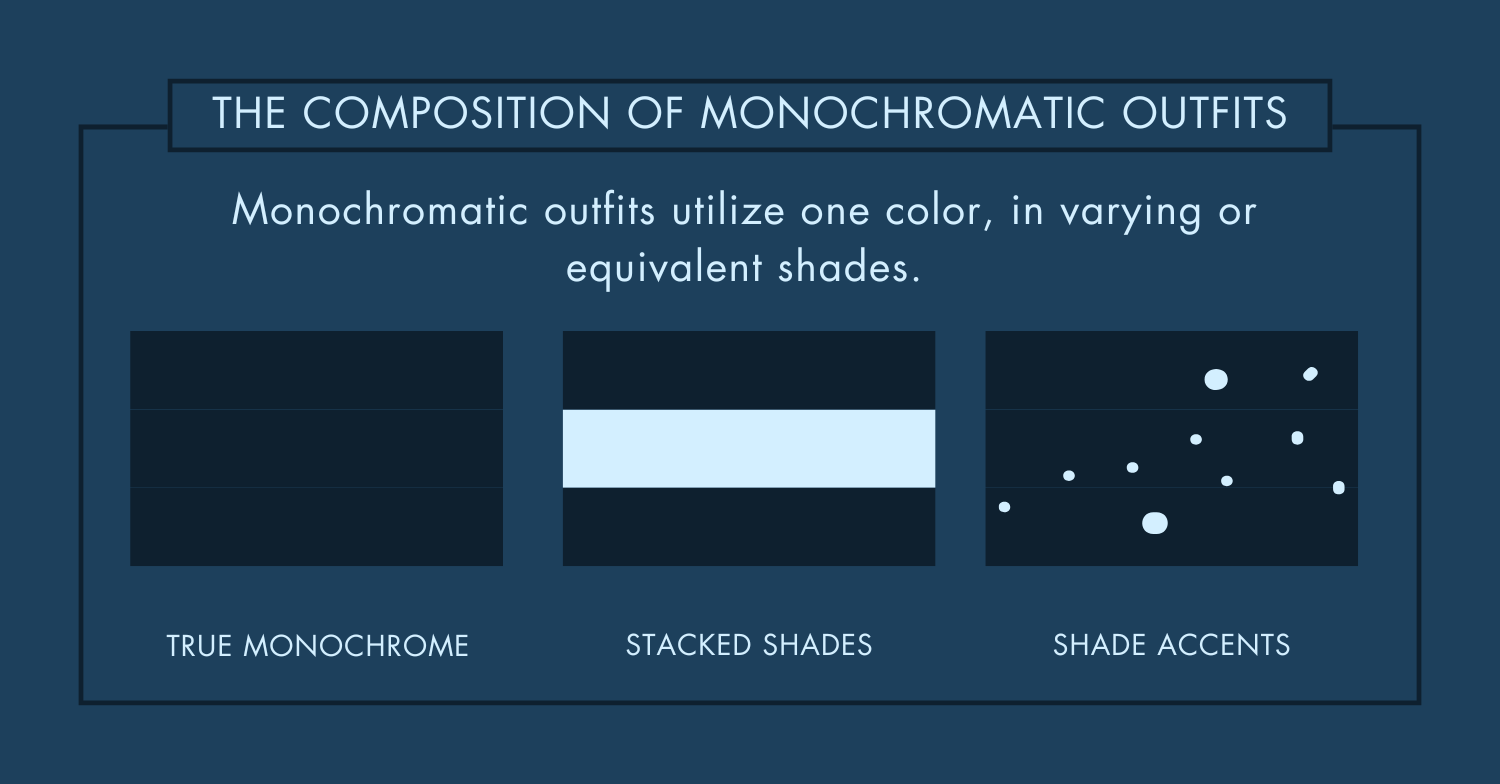 THE COMPOSITION OF MONOCHROMATIC OUTFITS

Monochromatic outfits utilize one color, in varying or equivalent shades.

TRUE MONOCHROME

STACKED SHADES

SHADE ACCENTS